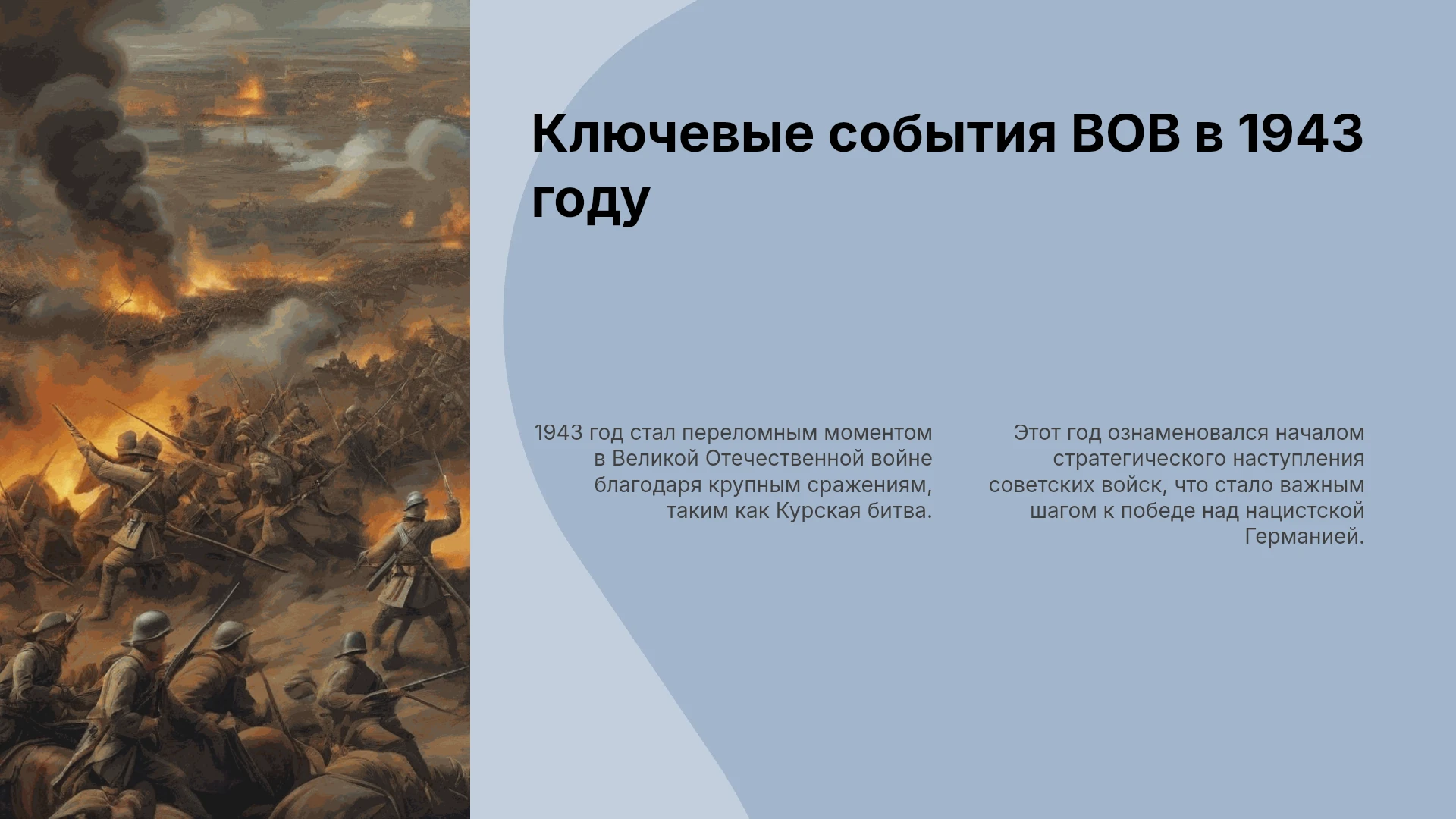 Ключевые события ВОВ в 1943 году

1943 год стал переломным моментом в Великой Отечественной войне благодаря крупным сражениям, таким как Курская битва.

Этот год ознаменовался началом стратегического наступления советских войск, что стало важным шагом к победе над нацистской Германией.